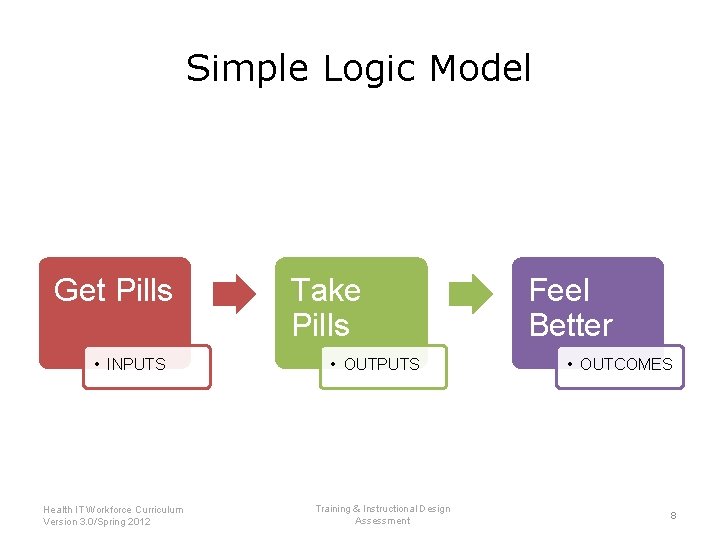 Simple Logic Model

Get Pills

• INPUTS

Take Pills

• OUTPUTS

Feel Better

• OUTCOMES

Health IT Workforce Curriculum
Version 3.0/Spring 2012

Training & Instructional Design
Assessment

8